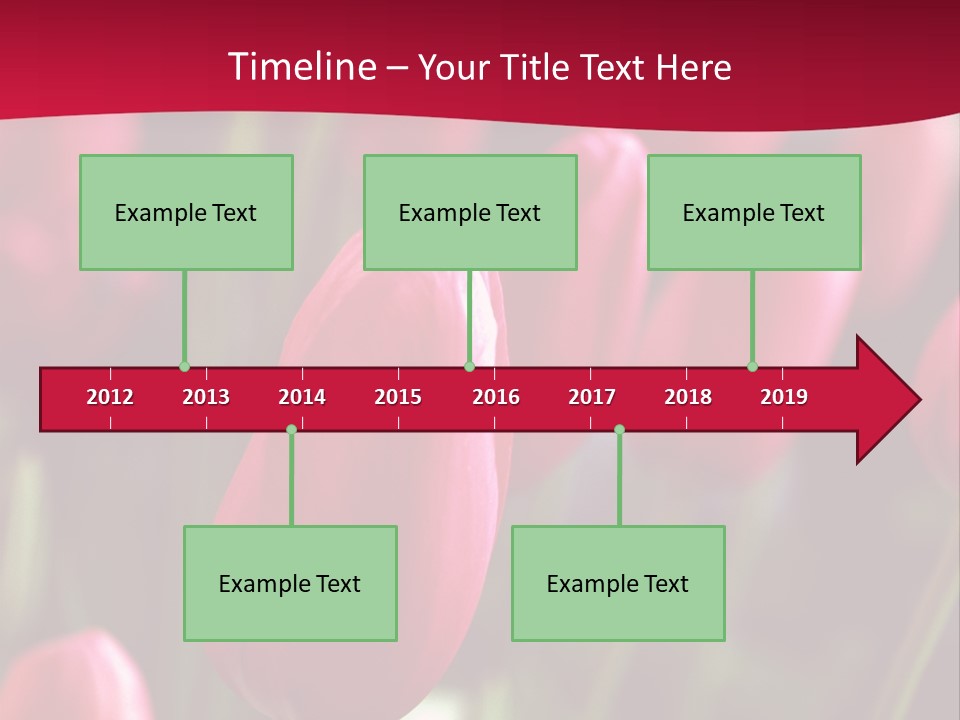 Timeline – Your Title Text Here

Example Text

Example Text

Example Text

2012 2013 2014 2015 2016 2017 2018 2019

Example Text

Example Text